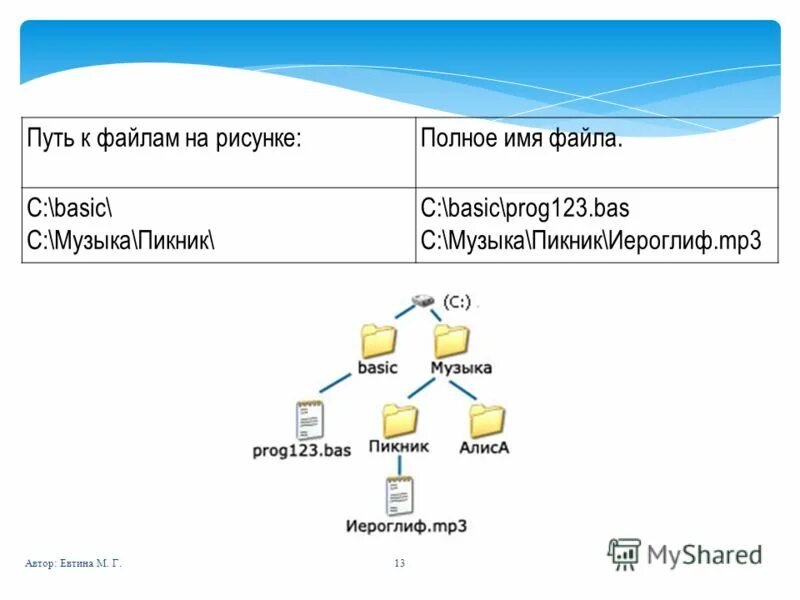 | Путь к файлам на рисунке: | Полное имя файла. |
|---|---|
| C:\basic\ C:\Музыка\Пикник\ | C:\basic\prog123.bas C:\Музыка\Пикник\Иероглиф.mp3 |

(C:)
basic
Музыка
prog123.bas
Пикник
АлисА
Иероглиф.mp3

Автор: Евтина М. Г.
13
MyShared